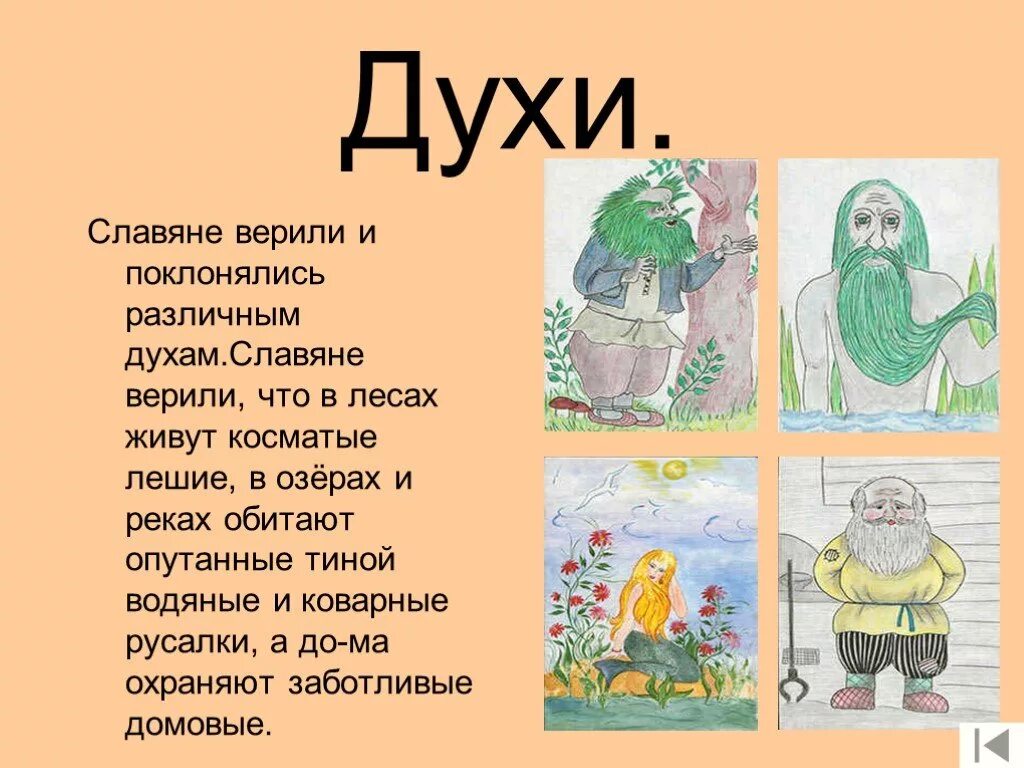 Духи.

Славяне верили и поклонялись различным духам.Славяне верили, что в лесах живут косматые лешие, в озёрах и реках обитают опутанные тиной водяные и коварные русалки, а до-ма охраняют заботливые домовые.